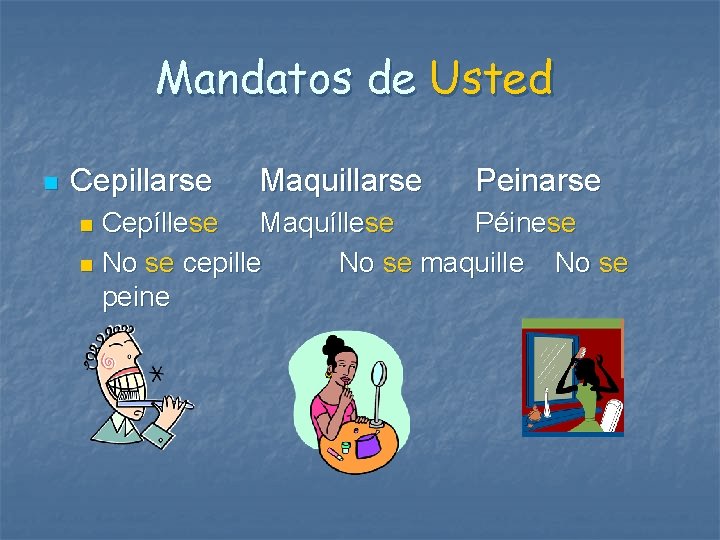 Mandatos de Usted

Cepillarse Maquillarse Peinarse

Cepíllese Maquíllese Péinese

No se cepille No se maquille No se peine